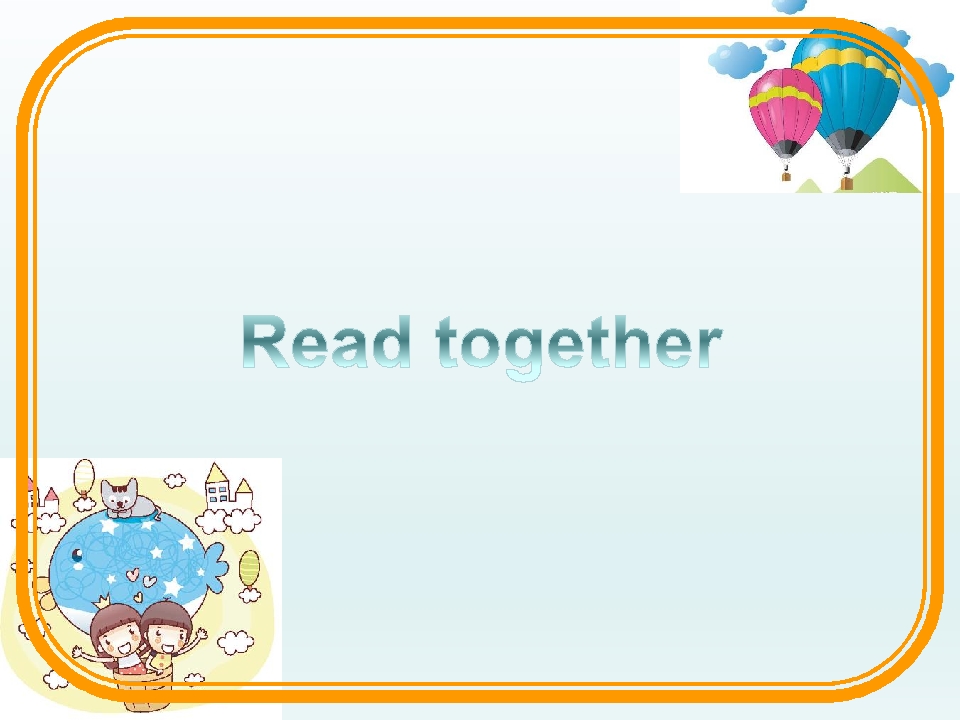 Read together